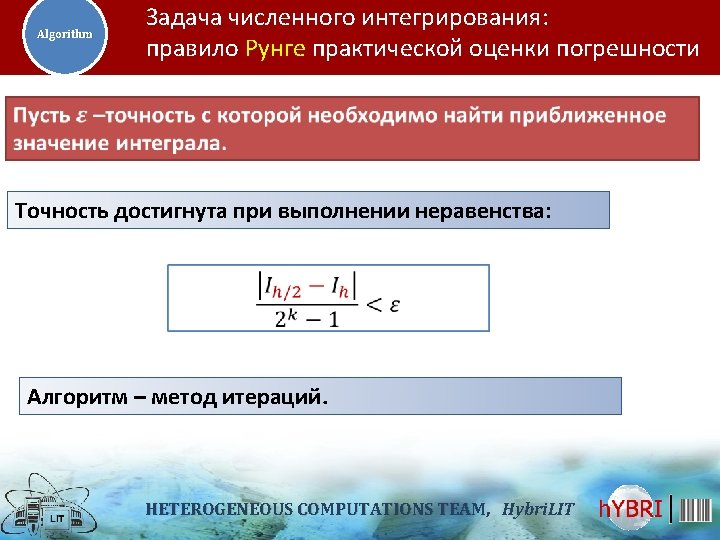 Algorithm

Задача численного интегрирования:
правило Рунге практической оценки погрешности

Пусть $\varepsilon$ –точность с которой необходимо найти приближенное значение интеграла.

Точность достигнута при выполнении неравенства:

$\frac{|I_{h/2} - I_h|}{2^k - 1} < \varepsilon$

Алгоритм – метод итераций.

LIT

HETEROGENEOUS COMPUTATIONS TEAM, HybriLIT

hYBRI